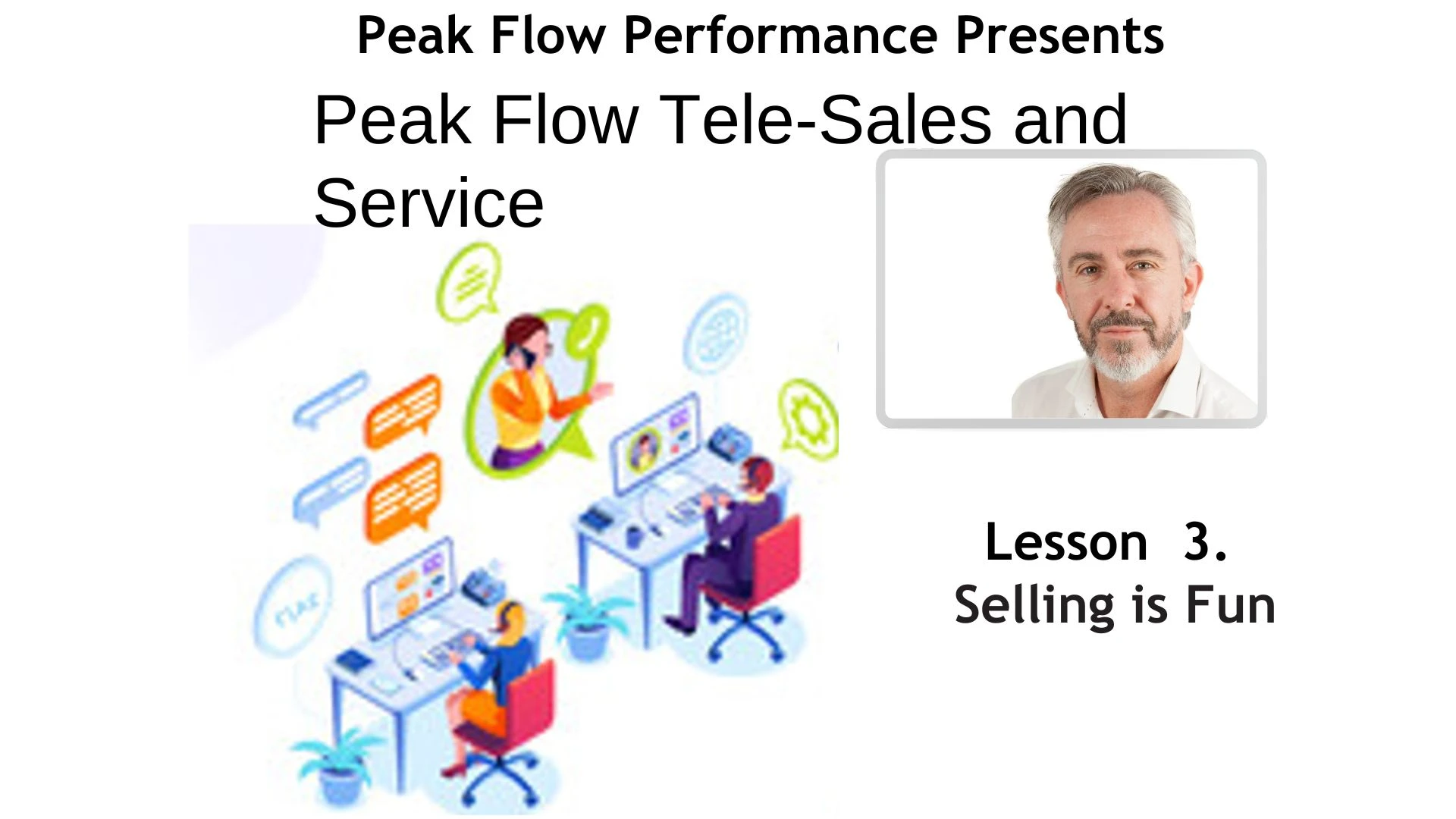 Peak Flow Performance Presents

Peak Flow Tele-Sales and Service

Lesson 3.
Selling is Fun